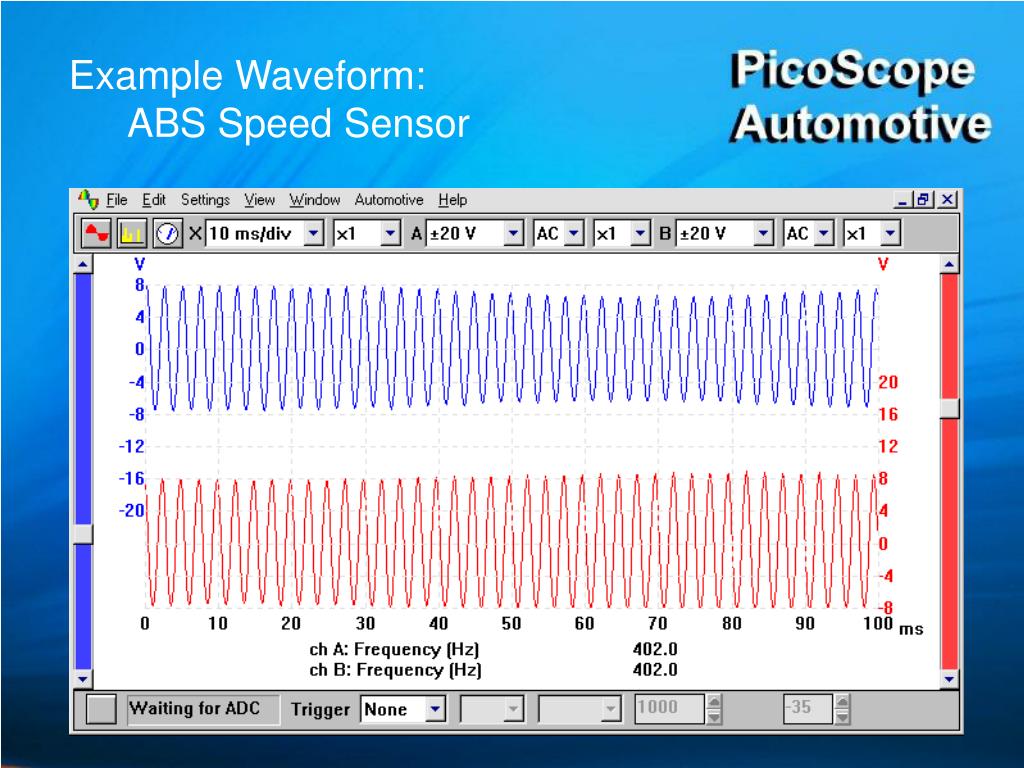 Example Waveform:
ABS Speed Sensor

PicoScope Automotive

File Edit Settings View Window Automotive Help

X 10 ms/div x1 A ±20 V AC x1 B ±20 V AC x1

V
8
4
0
-4
-8
-12
-16
-20

V
20
16
12
8
4
0
-4
-8

0 10 20 30 40 50 60 70 80 90 100 ms

ch A: Frequency (Hz) 402.0
ch B: Frequency (Hz) 402.0

Waiting for ADC Trigger None 1000 -35